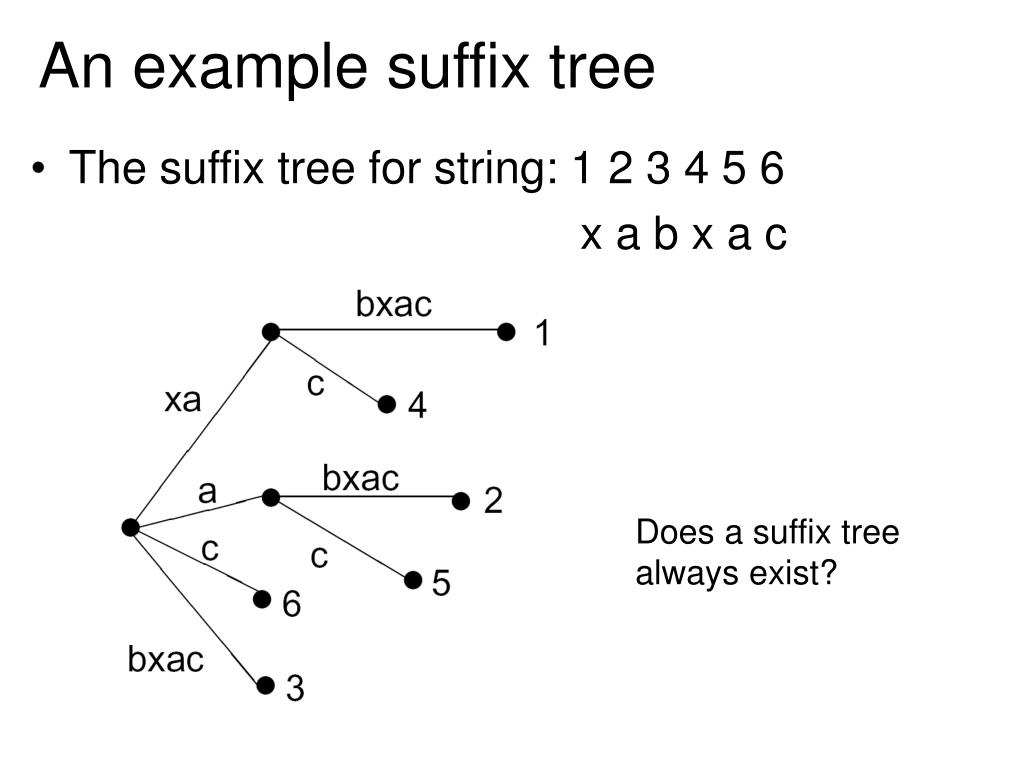 An example suffix tree

• The suffix tree for string: 1 2 3 4 5 6
x a b x a c

bxac
1
xa
c
4
a
bxac
2
c
c
5
6
bxac
3

Does a suffix tree always exist?